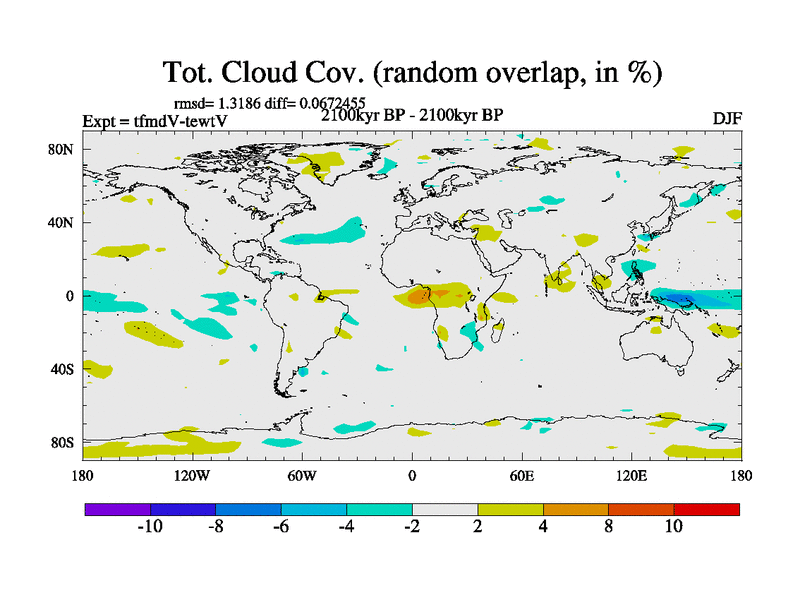 Tot. Cloud Cov. (random overlap, in %)

rmsd= 1.3186 diff= 0.0672455

Expt = tfmdV-tewtV

2100kyr BP - 2100kyr BP

DJF

80N

40N

0

40S

80S

180

120W

60W

0

60E

120E

180

-10

-8

-6

-4

-2

2

4

8

10